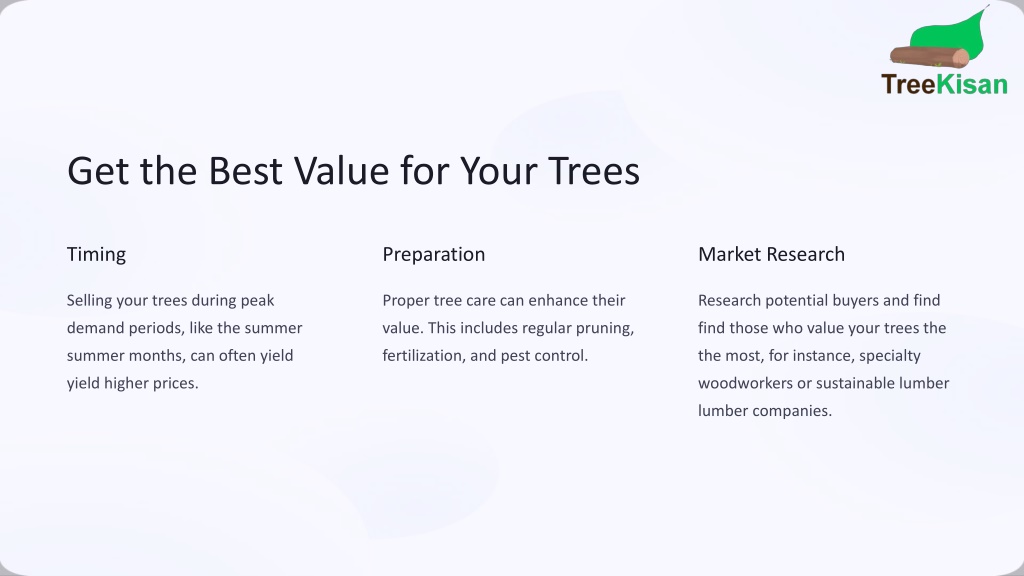 TreeKisan

Get the Best Value for Your Trees

Timing

Selling your trees during peak demand periods, like the summer summer months, can often yield yield higher prices.

Preparation

Proper tree care can enhance their value. This includes regular pruning, fertilization, and pest control.

Market Research

Research potential buyers and find find those who value your trees the the most, for instance, specialty woodworkers or sustainable lumber lumber companies.